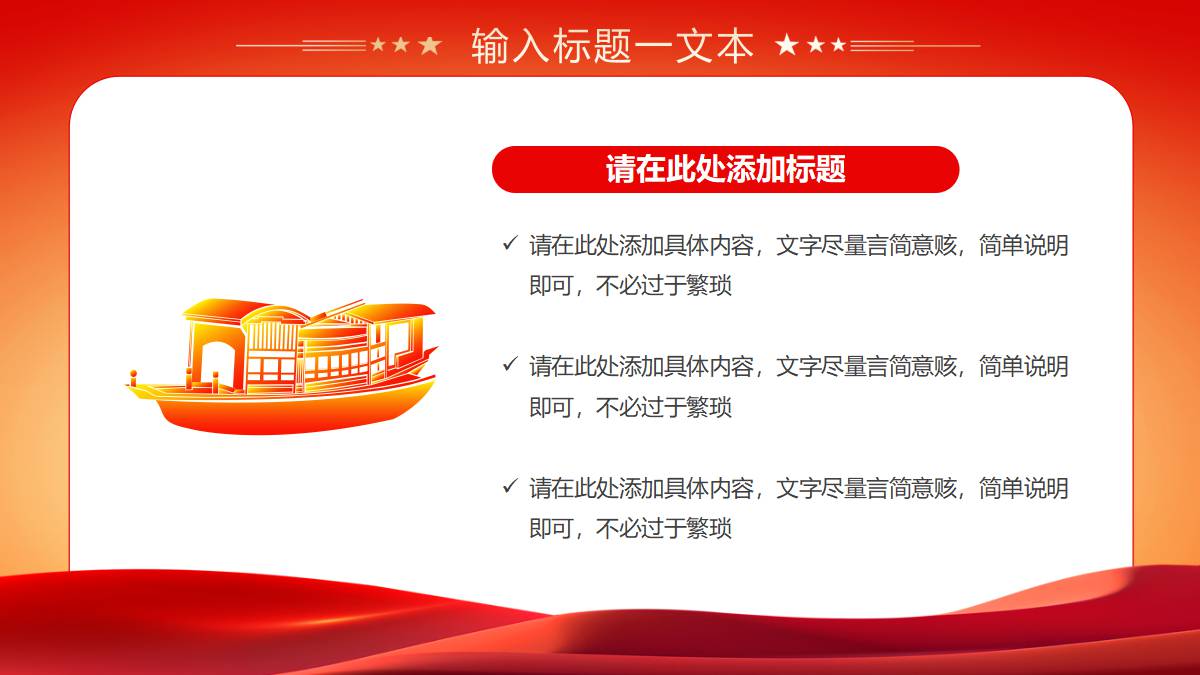 输入标题一文本

请在此处添加标题

✓ 请在此处添加具体内容，文字尽量言简意赅，简单说明即可，不必过于繁琐

✓ 请在此处添加具体内容，文字尽量言简意赅，简单说明即可，不必过于繁琐

✓ 请在此处添加具体内容，文字尽量言简意赅，简单说明即可，不必过于繁琐